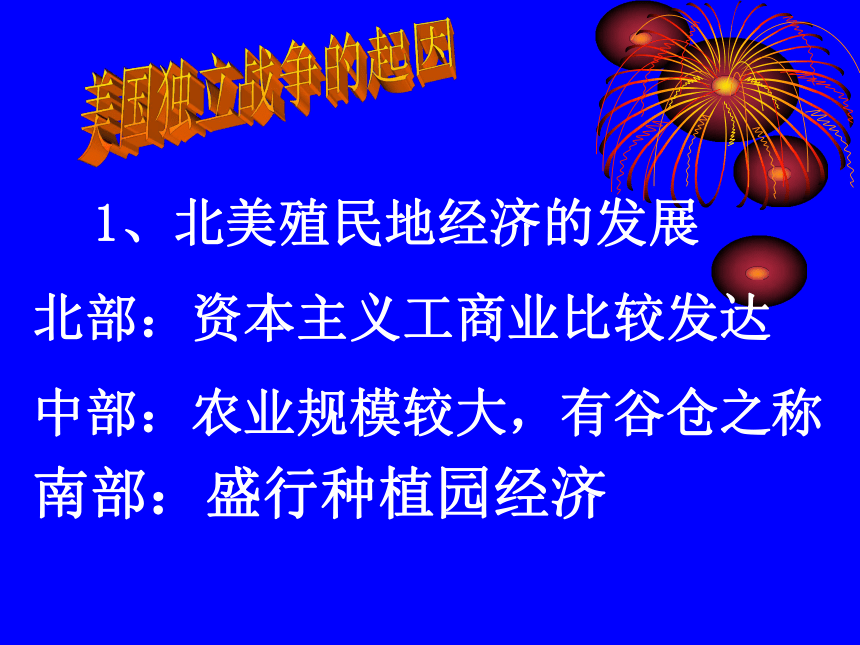 美国独立战争的起因

1、北美殖民地经济的发展

北部：资本主义工商业比较发达

中部：农业规模较大，有谷仓之称

南部：盛行种植园经济